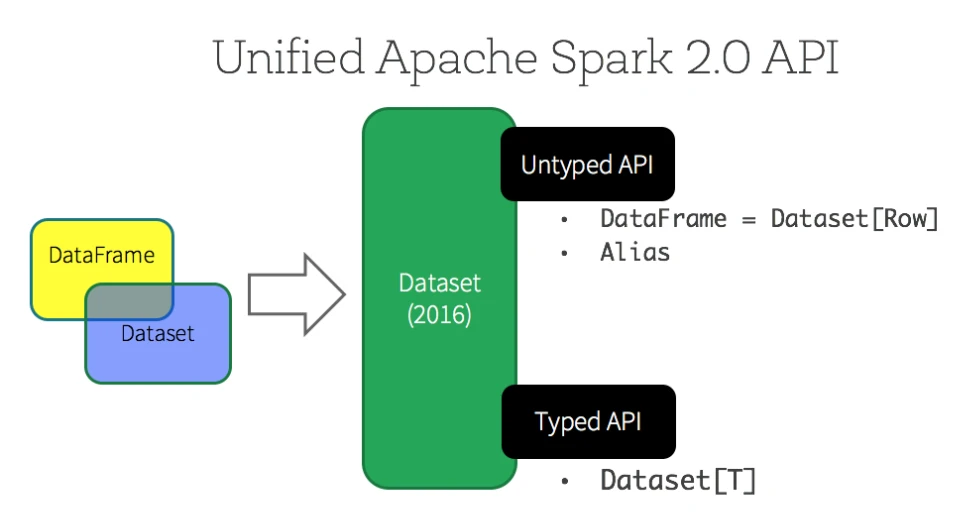 Unified Apache Spark 2.0 API

DataFrame

Dataset

Dataset
(2016)

Untyped API

• DataFrame = Dataset[Row]
• Alias

Typed API

• Dataset[T]